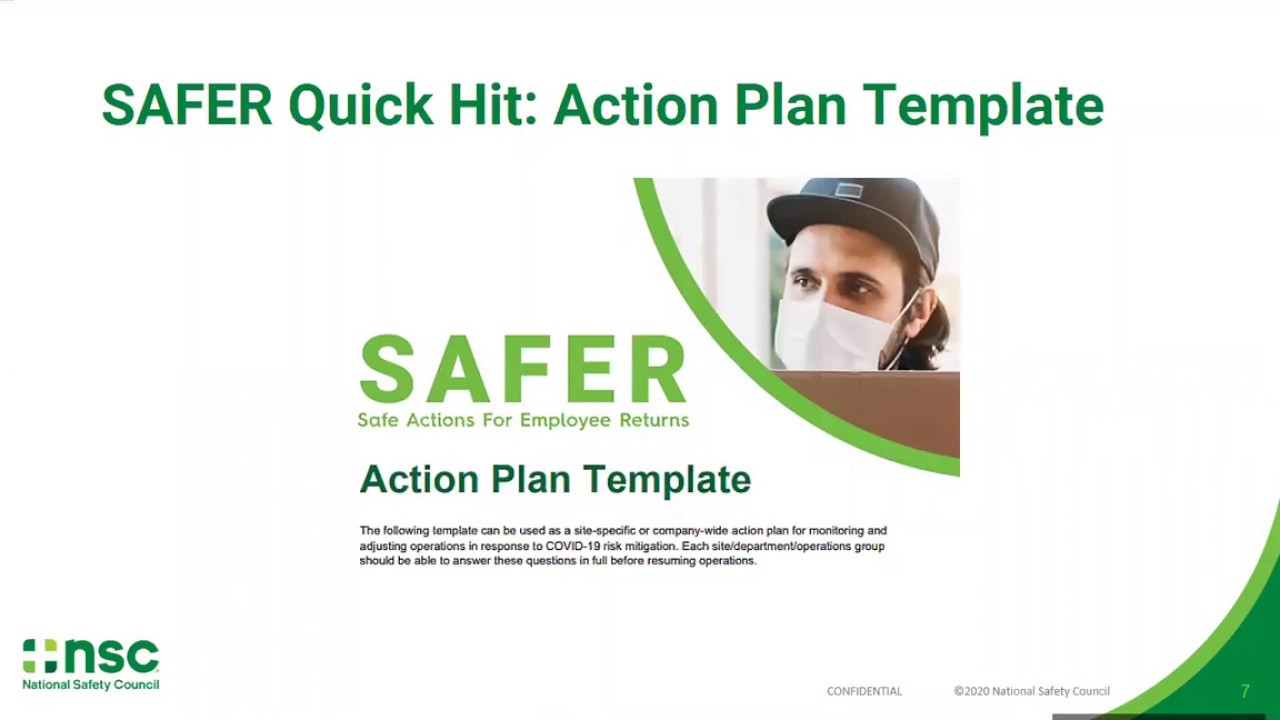 SAFER Quick Hit: Action Plan Template

SAFER
Safe Actions For Employee Returns

Action Plan Template

The following template can be used as a site-specific or company-wide action plan for monitoring and adjusting operations in response to COVID-19 risk mitigation. Each site/department/operations group should be able to answer these questions in full before resuming operations.

nsc
National Safety Council

CONFIDENTIAL ©2020 National Safety Council 7